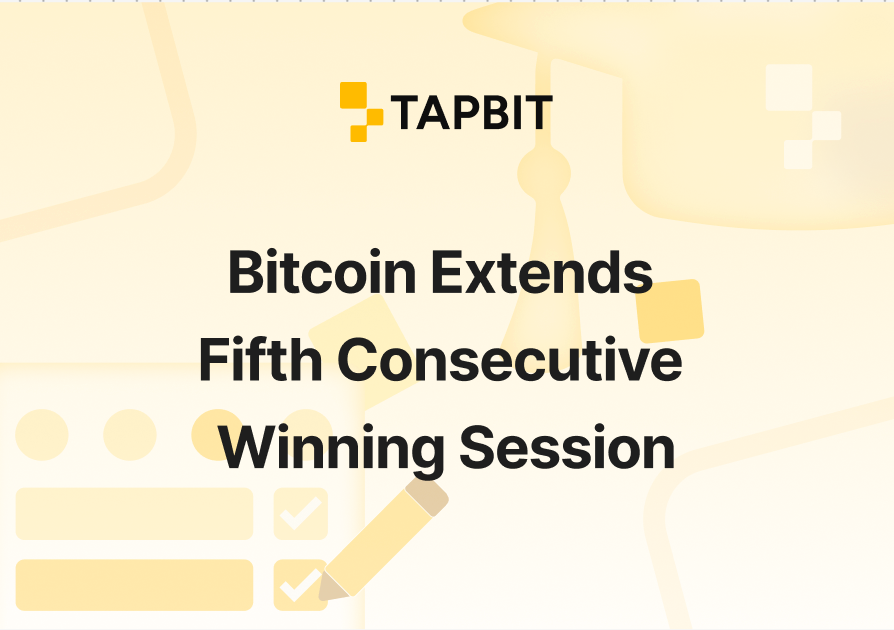 TAPBIT

Bitcoin Extends Fifth Consecutive Winning Session